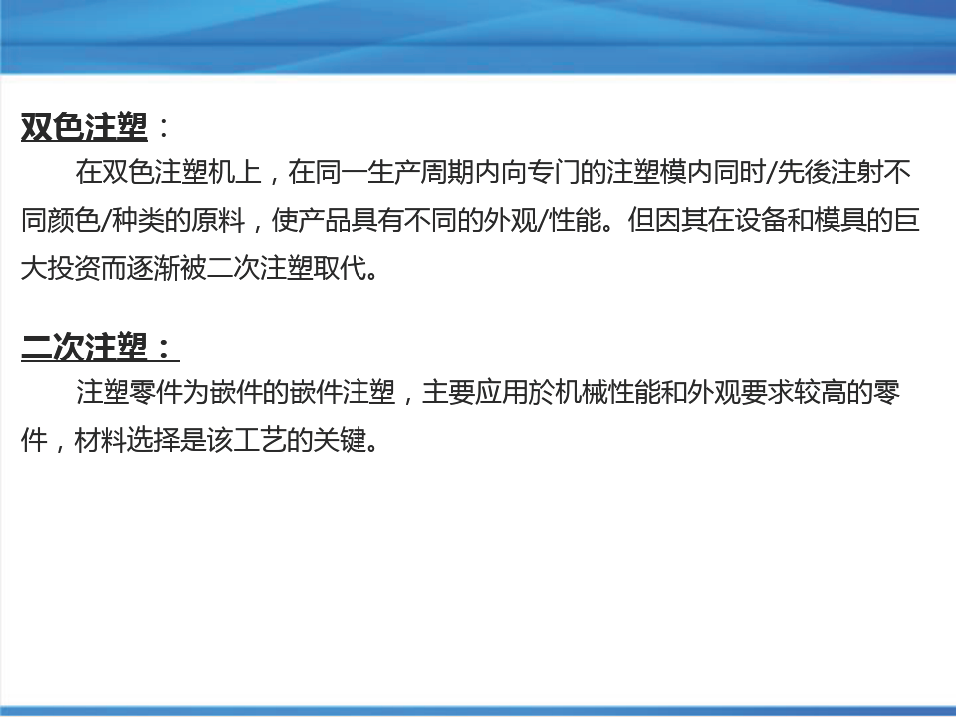 双色注塑：

在双色注塑机上，在同一生产周期内向专门的注塑模内同时/先後注射不同颜色/种类的原料，使产品具有不同的外观/性能。但因其在设备和模具的巨大投资而逐渐被二次注塑取代。

二次注塑：

注塑零件为嵌件的嵌件注塑，主要应用於机械性能和外观要求较高的零件，材料选择是该工艺的关键。